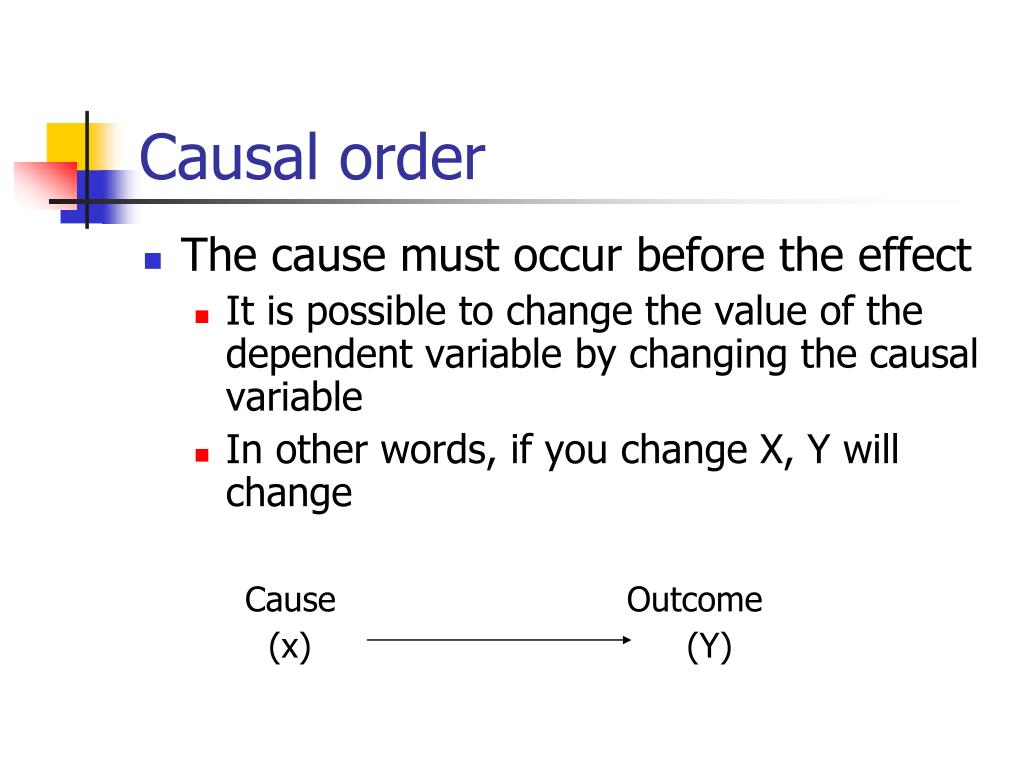 Causal order

The cause must occur before the effect

It is possible to change the value of the dependent variable by changing the causal variable

In other words, if you change X, Y will change

Cause
(x)

Outcome
(Y)